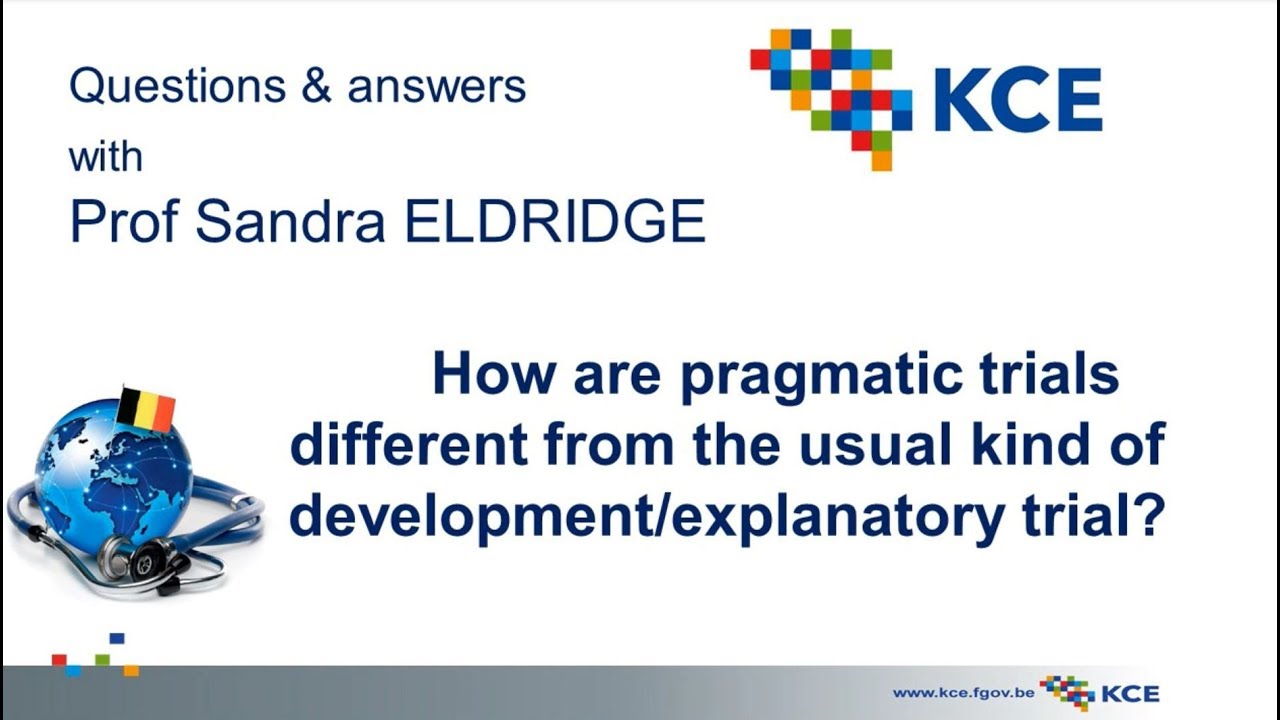 Questions & answers
with
Prof Sandra ELDRIDGE

KCE

How are pragmatic trials different from the usual kind of development/explanatory trial?

www.kce.fgov.be KCE